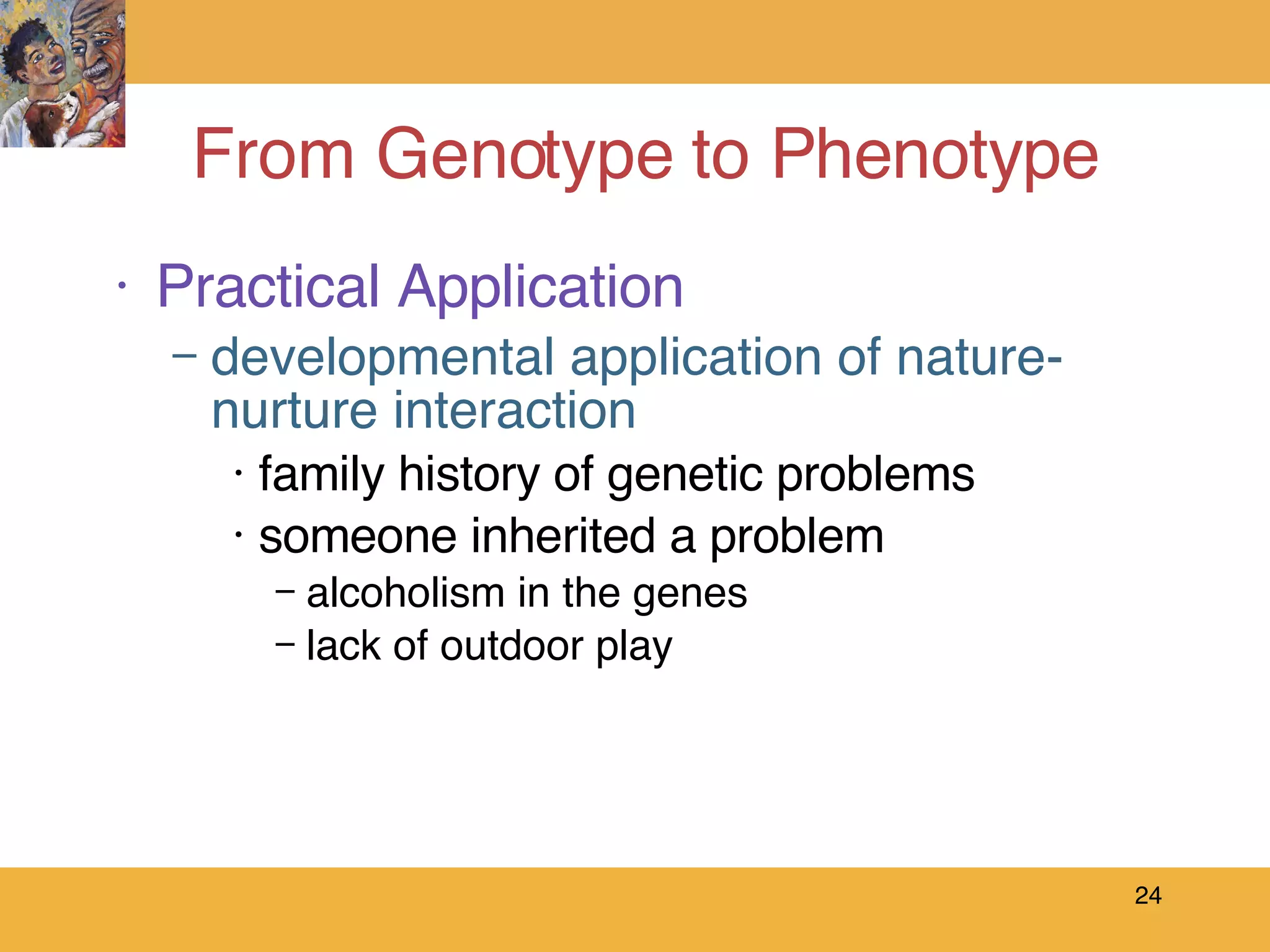 From Genotype to Phenotype

• Practical Application
– developmental application of nature-nurture interaction
• family history of genetic problems
• someone inherited a problem
– alcoholism in the genes
– lack of outdoor play

24